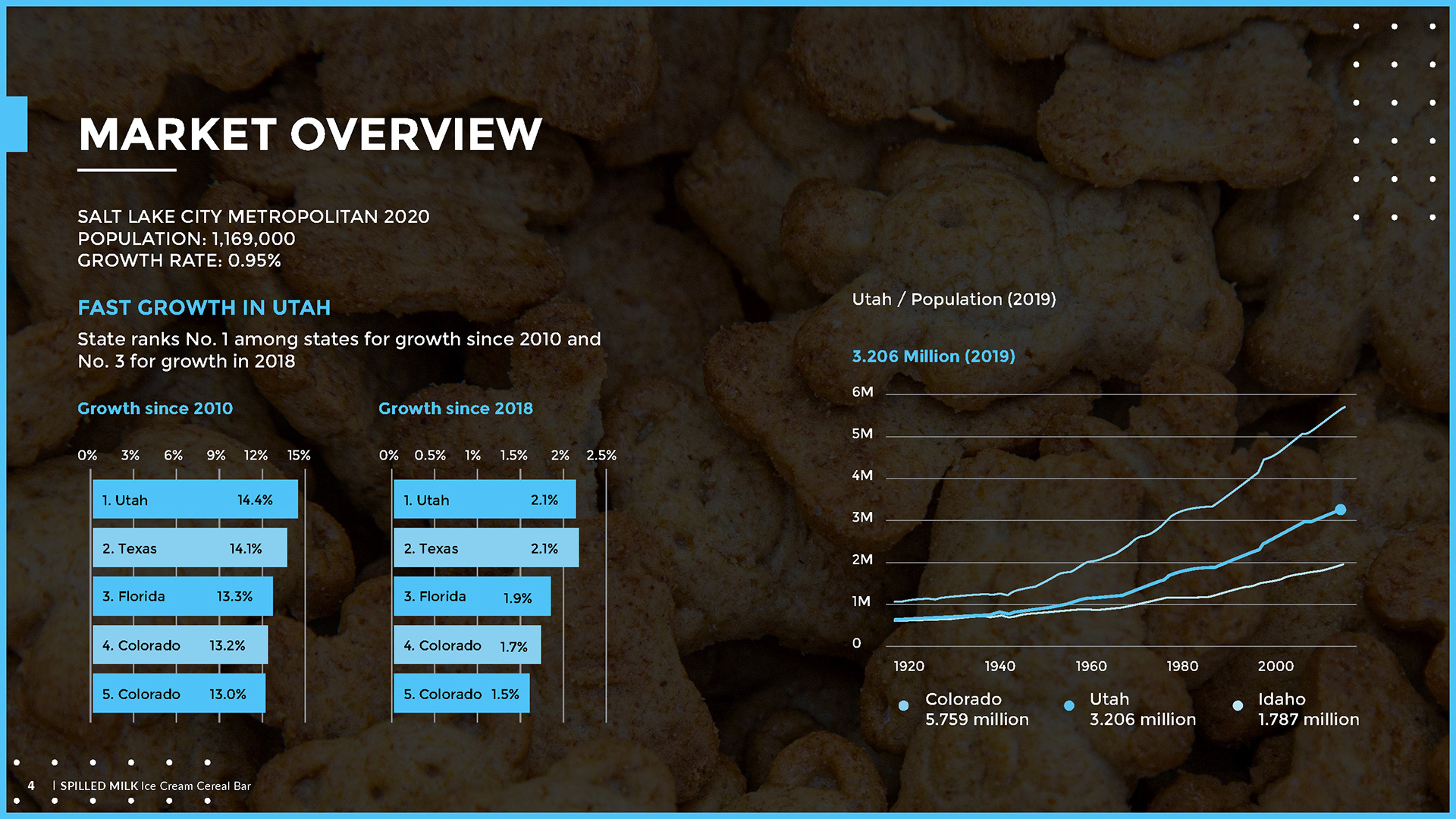 MARKET OVERVIEW

SALT LAKE CITY METROPOLITAN 2020
POPULATION: 1,169,000
GROWTH RATE: 0.95%

FAST GROWTH IN UTAH

State ranks No. 1 among states for growth since 2010 and No. 3 for growth in 2018

Growth since 2010

0% 3% 6% 9% 12% 15%

1. Utah 14.4%
2. Texas 14.1%
3. Florida 13.3%
4. Colorado 13.2%
5. Colorado 13.0%

Growth since 2018

0% 0.5% 1% 1.5% 2% 2.5%

1. Utah 2.1%
2. Texas 2.1%
3. Florida 1.9%
4. Colorado 1.7%
5. Colorado 1.5%

Utah / Population (2019)

3.206 Million (2019)

6M
5M
4M
3M
2M
1M
0

1920 1940 1960 1980 2000

Colorado 5.759 million
Utah 3.206 million
Idaho 1.787 million

4 | SPILLED MILK Ice Cream Cereal Bar